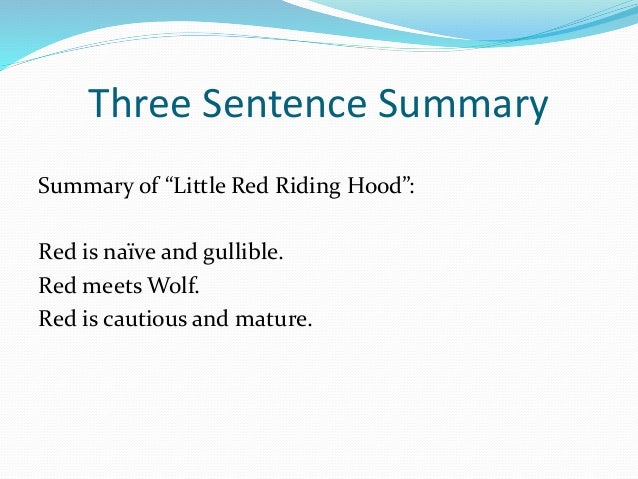 Three Sentence Summary

Summary of “Little Red Riding Hood”:

Red is naïve and gullible.
Red meets Wolf.
Red is cautious and mature.